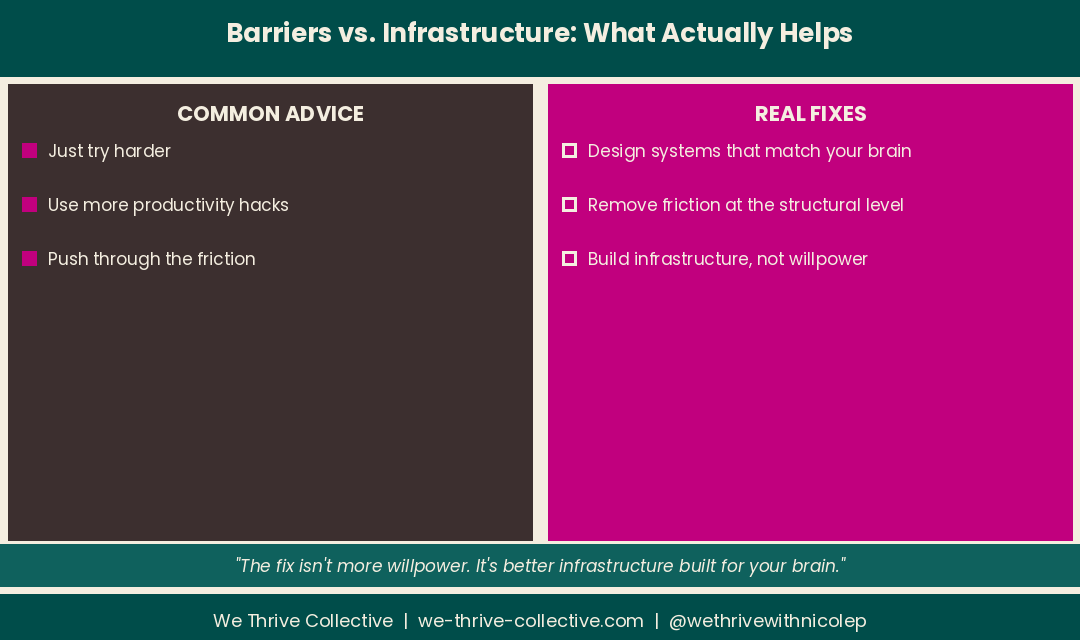 Barriers vs. Infrastructure: What Actually Helps

COMMON ADVICE

Just try harder

Use more productivity hacks

Push through the friction

REAL FIXES

Design systems that match your brain

Remove friction at the structural level

Build infrastructure, not willpower

"The fix isn't more willpower. It's better infrastructure built for your brain."

We Thrive Collective | we-thrive-collective.com | @wethrivewithnicolep